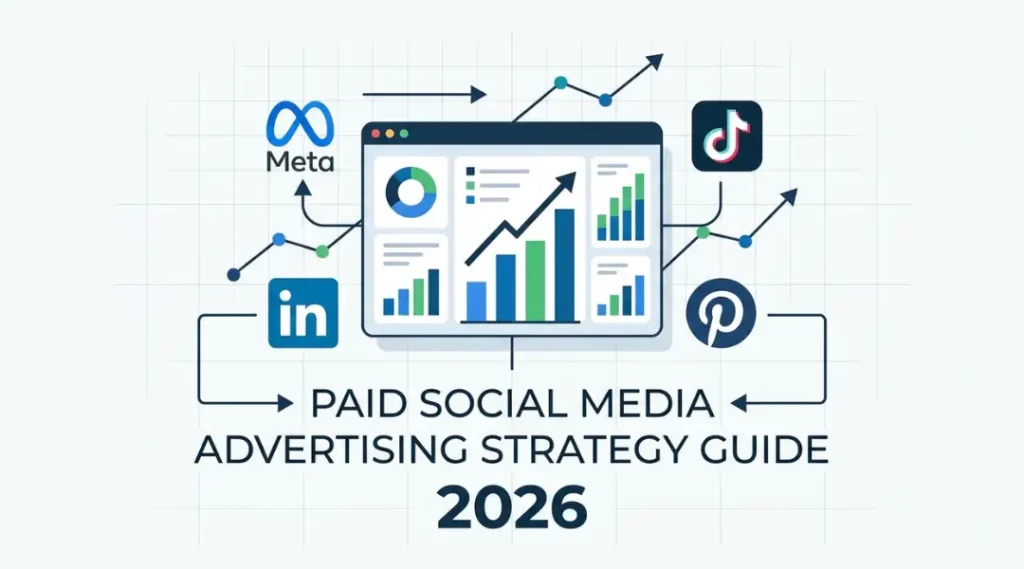 Meta

in

PAID SOCIAL MEDIA ADVERTISING STRATEGY GUIDE 2026